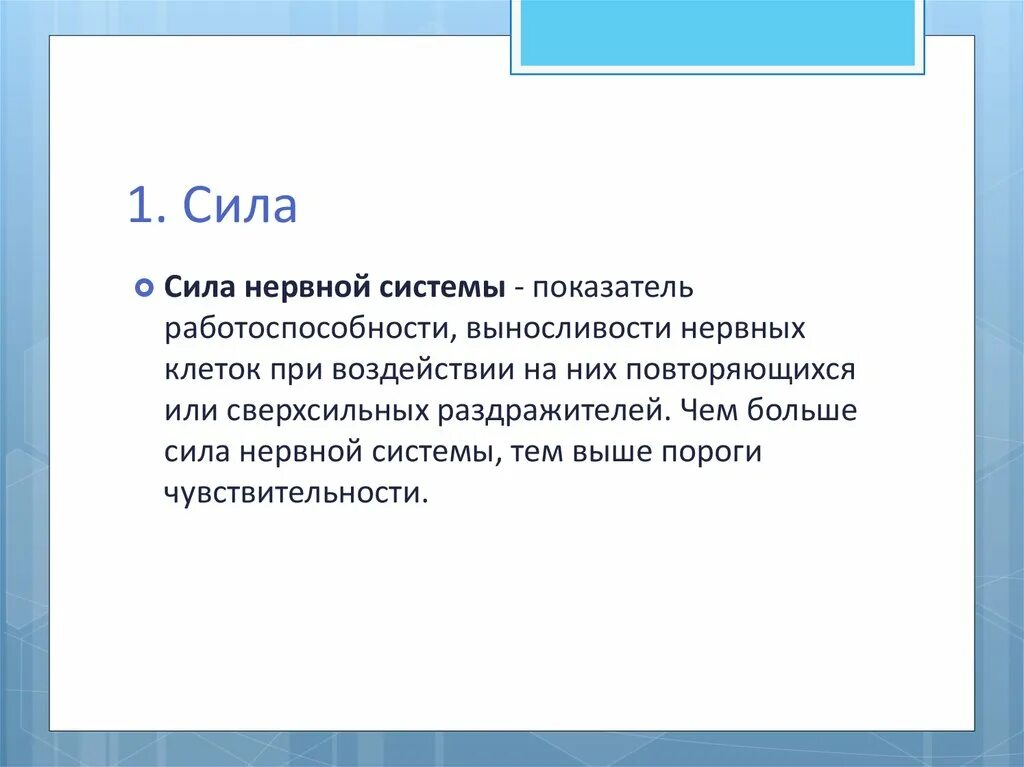 1. Сила

Сила нервной системы - показатель работоспособности, выносливости нервных клеток при воздействии на них повторяющихся или сверхсильных раздражителей. Чем больше сила нервной системы, тем выше пороги чувствительности.